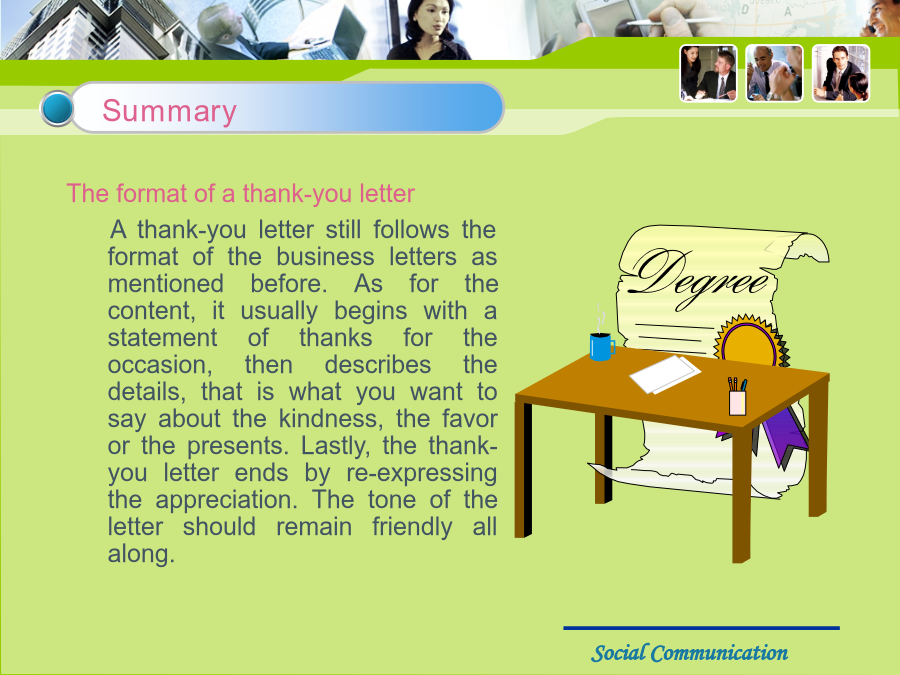 Summary

The format of a thank-you letter

A thank-you letter still follows the format of the business letters as mentioned before. As for the content, it usually begins with a statement of thanks for the occasion, then describes the details, that is what you want to say about the kindness, the favor or the presents. Lastly, the thank-you letter ends by re-expressing the appreciation. The tone of the letter should remain friendly all along.

Degree

Social Communication